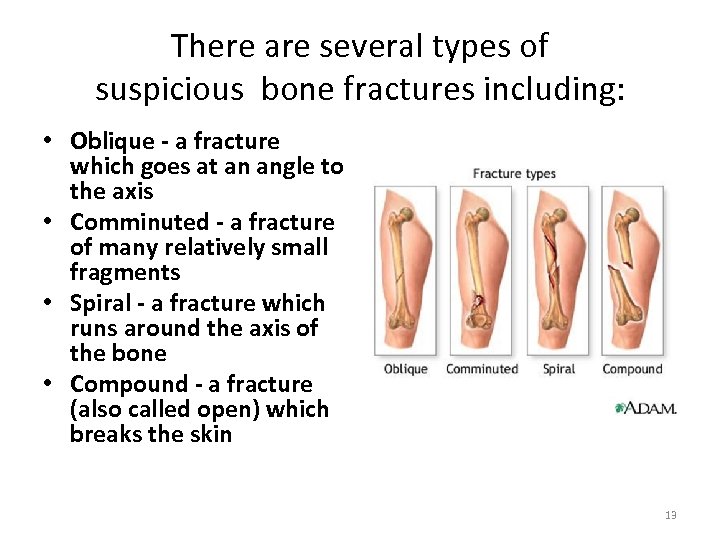 There are several types of suspicious bone fractures including:

• Oblique - a fracture which goes at an angle to the axis
• Comminuted - a fracture of many relatively small fragments
• Spiral - a fracture which runs around the axis of the bone
• Compound - a fracture (also called open) which breaks the skin

Fracture types

Oblique Comminuted Spiral Compound

A.D.A.M.

13